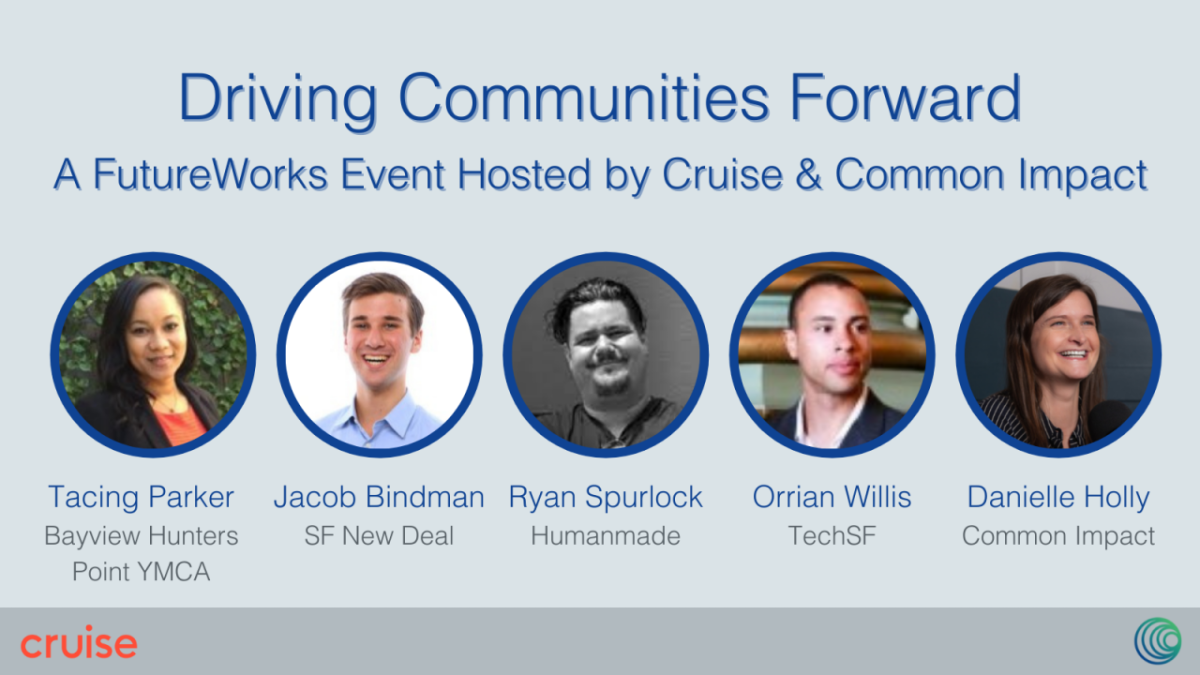 Driving Communities Forward

A FutureWorks Event Hosted by Cruise & Common Impact

Tacing Parker
Bayview Hunters Point YMCA

Jacob Bindman
SF New Deal

Ryan Spurlock
Humanmade

Orrian Willis
TechSF

Danielle Holly
Common Impact

cruise